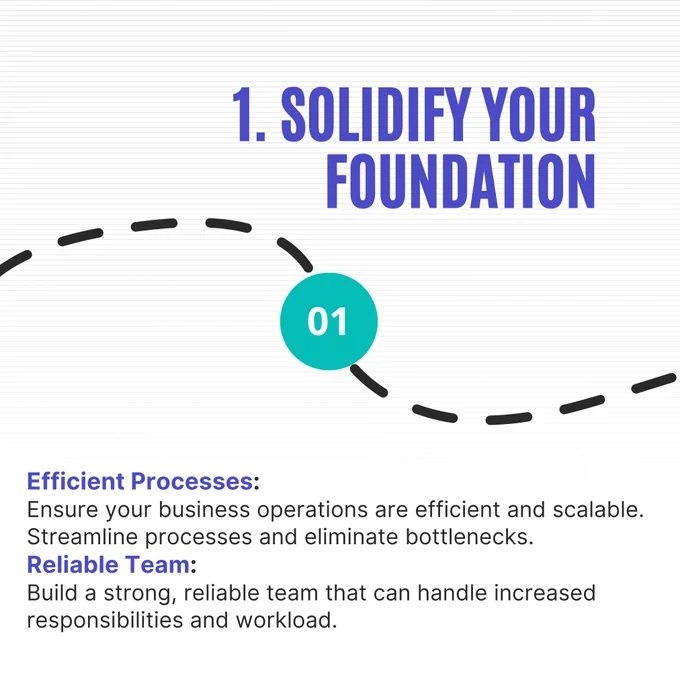 1. SOLIDIFY YOUR FOUNDATION

01

Efficient Processes:
Ensure your business operations are efficient and scalable. Streamline processes and eliminate bottlenecks.
Reliable Team:
Build a strong, reliable team that can handle increased responsibilities and workload.